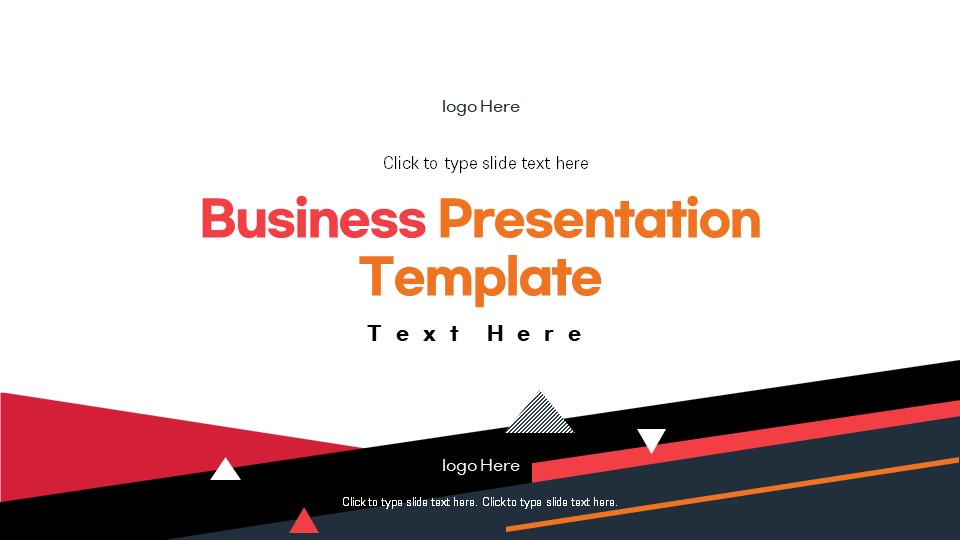 logo Here

Click to type slide text here

Business Presentation Template

Text Here

logo Here

Click to type slide text here. Click to type slide text here.